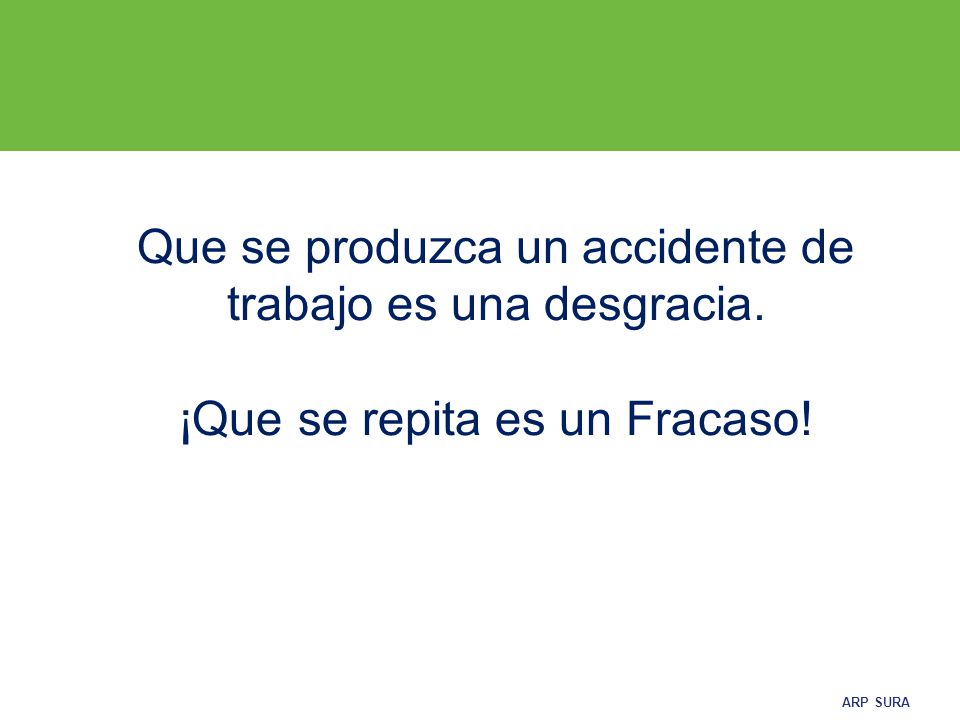 Que se produzca un accidente de trabajo es una desgracia.

¡Que se repita es un Fracaso!

ARP SURA